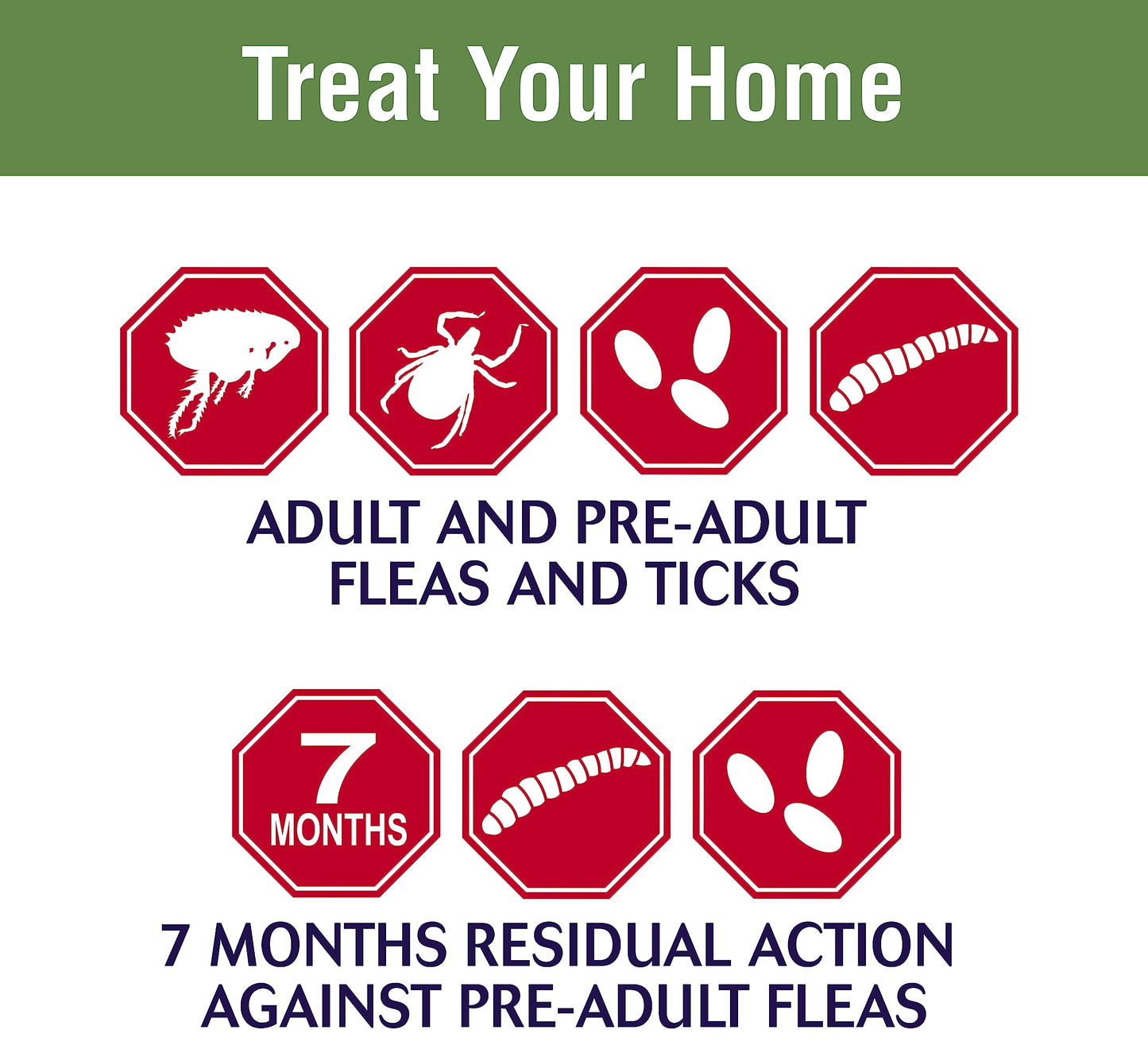 Treat Your Home

ADULT AND PRE-ADULT FLEAS AND TICKS

7
MONTHS

7 MONTHS RESIDUAL ACTION AGAINST PRE-ADULT FLEAS